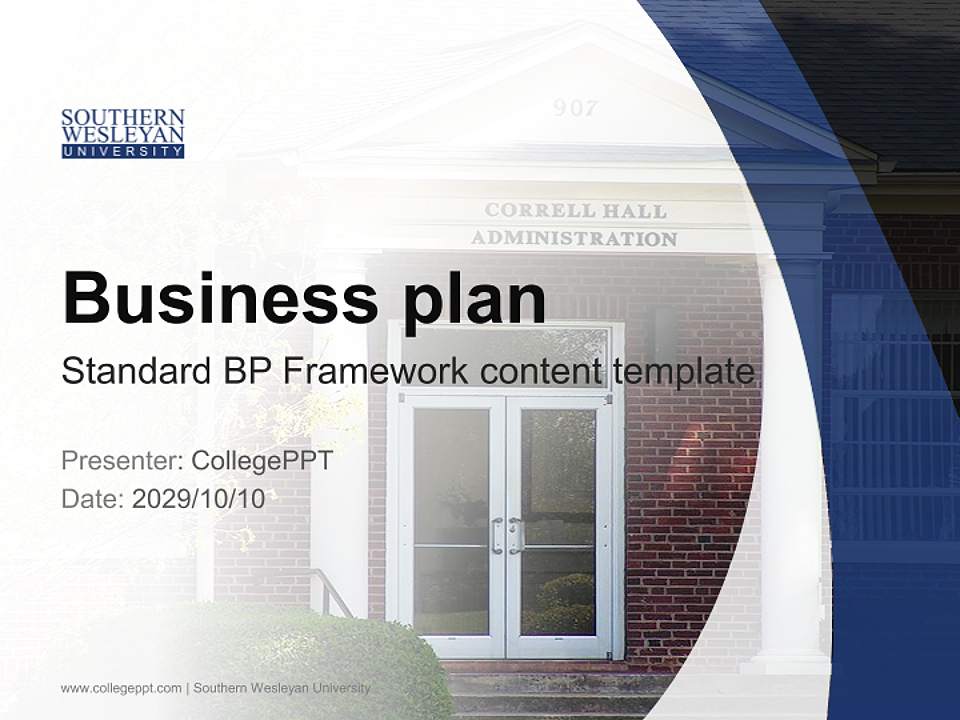 SOUTHERN WESLEYAN UNIVERSITY

907

CORRELL HALL
ADMINISTRATION

Business plan

Standard BP Framework content template

Presenter: CollegePPT
Date: 2029/10/10

www.collegeppt.com | Southern Wesleyan University